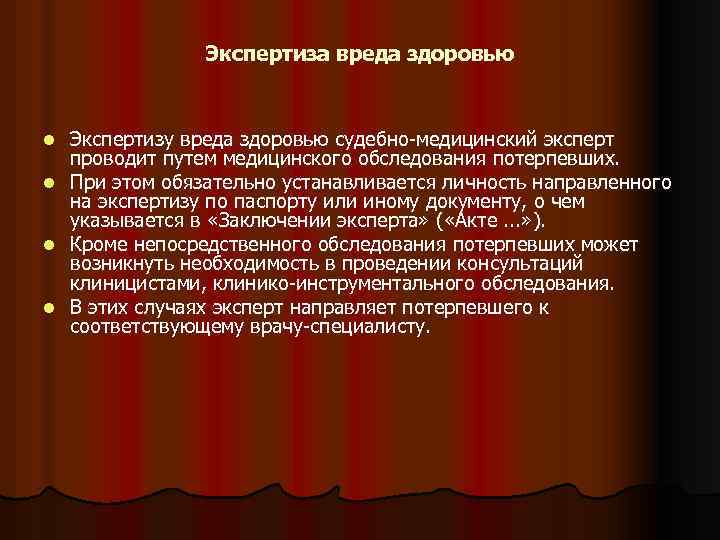 Экспертиза вреда здоровью

- Экспертизу вреда здоровью судебно-медицинский эксперт проводит путем медицинского обследования потерпевших.
- При этом обязательно устанавливается личность направленного на экспертизу по паспорту или иному документу, о чем указывается в «Заключении эксперта» («Акте ...»).
- Кроме непосредственного обследования потерпевших может возникнуть необходимость в проведении консультаций клиницистами, клинико-инструментального обследования.
- В этих случаях эксперт направляет потерпевшего к соответствующему врачу-специалисту.